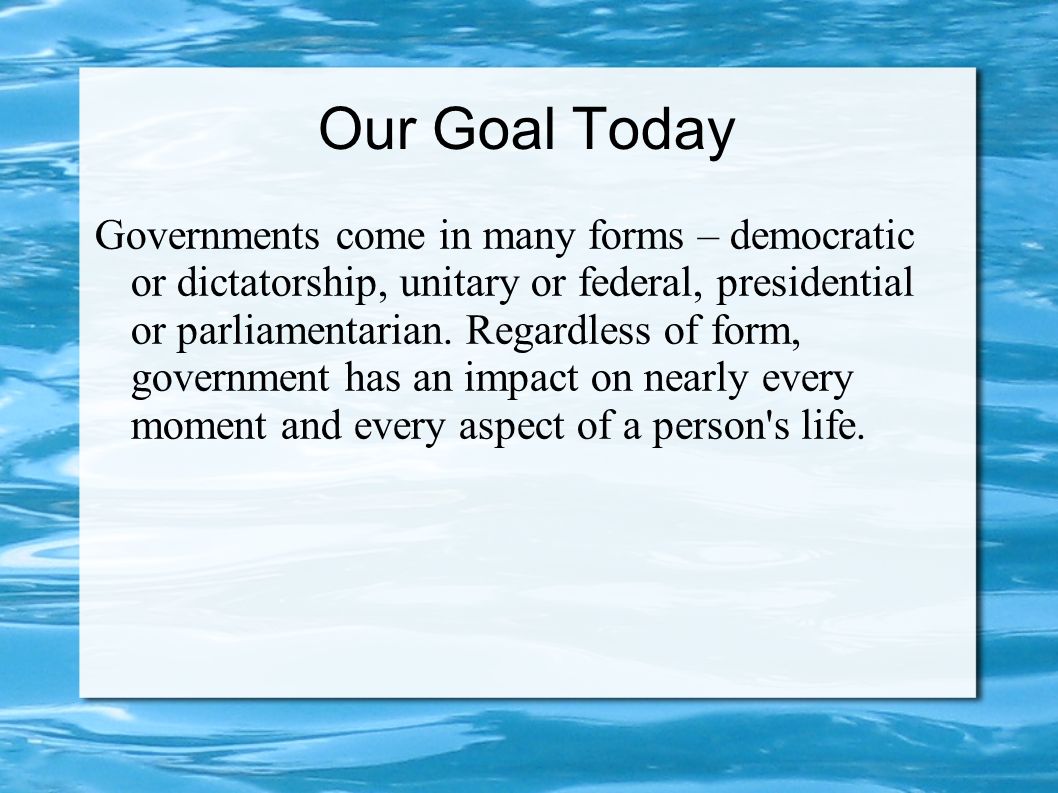 Our Goal Today

Governments come in many forms – democratic or dictatorship, unitary or federal, presidential or parliamentarian. Regardless of form, government has an impact on nearly every moment and every aspect of a person's life.